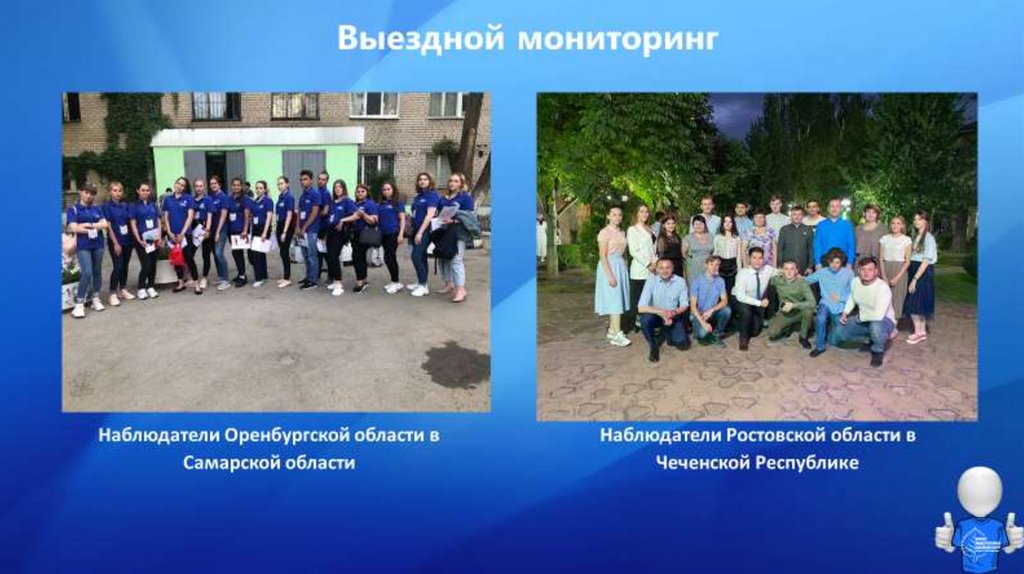 Выездной мониторинг

Наблюдатели Оренбургской области в Самарской области

Наблюдатели Ростовской области в Чеченской Республике